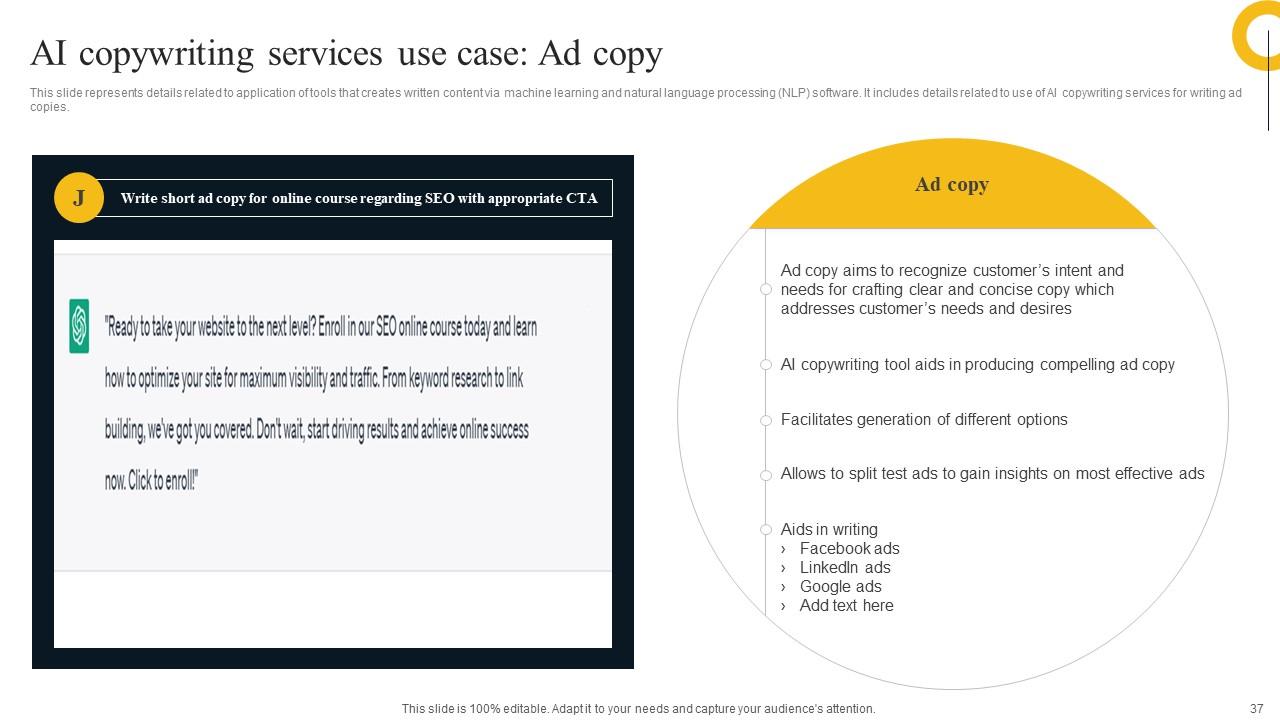 AI copywriting services use case: Ad copy

This slide represents details related to application of tools that creates written content via machine learning and natural language processing (NLP) software. It includes details related to use of AI copywriting services for writing ad copies.

J

Write short ad copy for online course regarding SEO with appropriate CTA

"Ready to take your website to the next level? Enroll in our SEO online course today and learn how to optimize your site for maximum visibility and traffic. From keyword research to link building, we've got you covered. Don't wait, start driving results and achieve online success now. Click to enroll!"

Ad copy

Ad copy aims to recognize customer's intent and needs for crafting clear and concise copy which addresses customer's needs and desires

AI copywriting tool aids in producing compelling ad copy

Facilitates generation of different options

Allows to split test ads to gain insights on most effective ads

Aids in writing
› Facebook ads
› LinkedIn ads
› Google ads
› Add text here

This slide is 100% editable. Adapt it to your needs and capture your audience's attention.

37